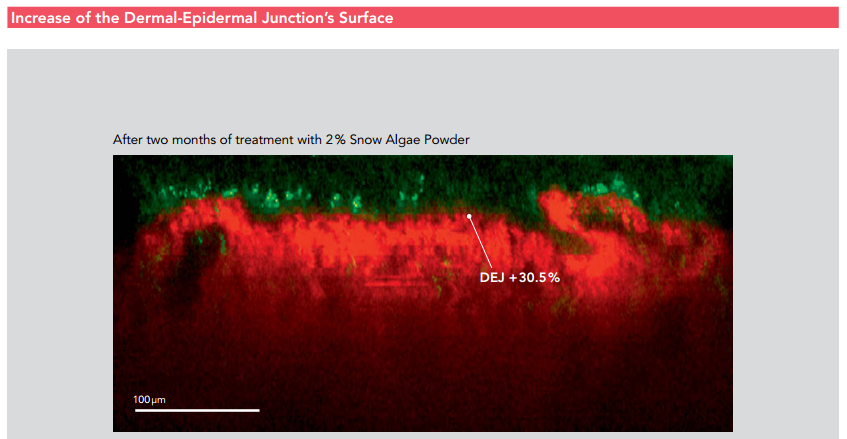 Increase of the Dermal-Epidermal Junction's Surface

After two months of treatment with 2% Snow Algae Powder

DEJ +30.5%

100μm